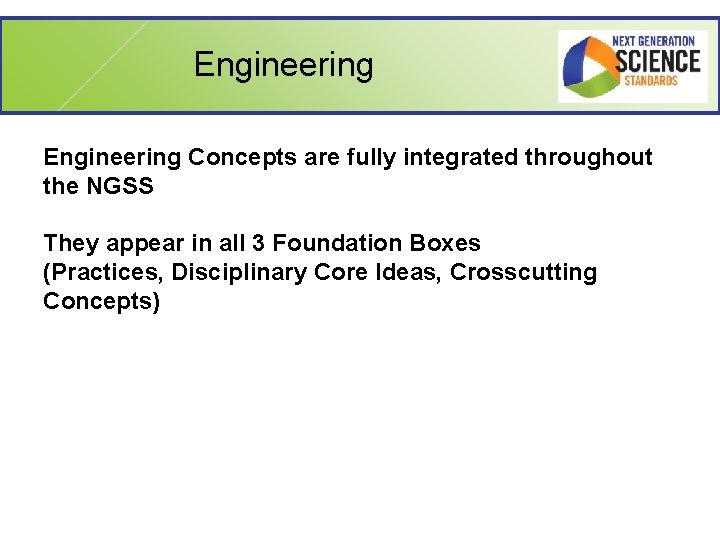 Engineering

NEXT GENERATION SCIENCE STANDARDS

Engineering Concepts are fully integrated throughout the NGSS

They appear in all 3 Foundation Boxes (Practices, Disciplinary Core Ideas, Crosscutting Concepts)